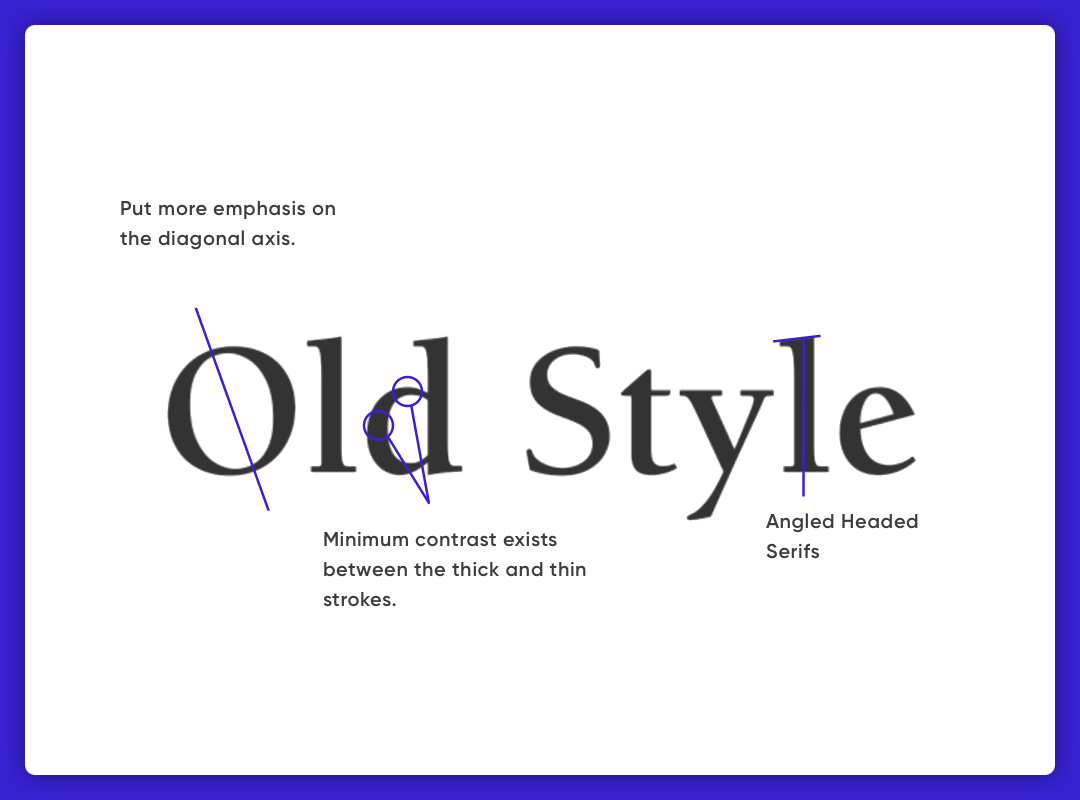 Put more emphasis on the diagonal axis.

Old Style

Minimum contrast exists between the thick and thin strokes.

Angled Headed Serifs